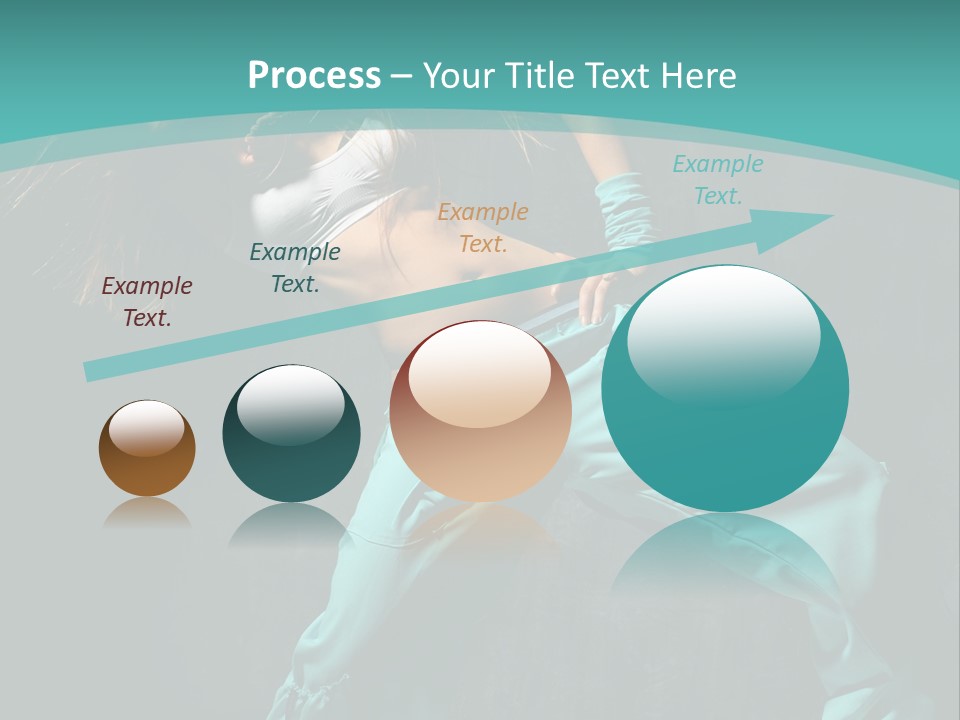 Process – Your Title Text Here

Example Text.

Example Text.

Example Text.

Example Text.